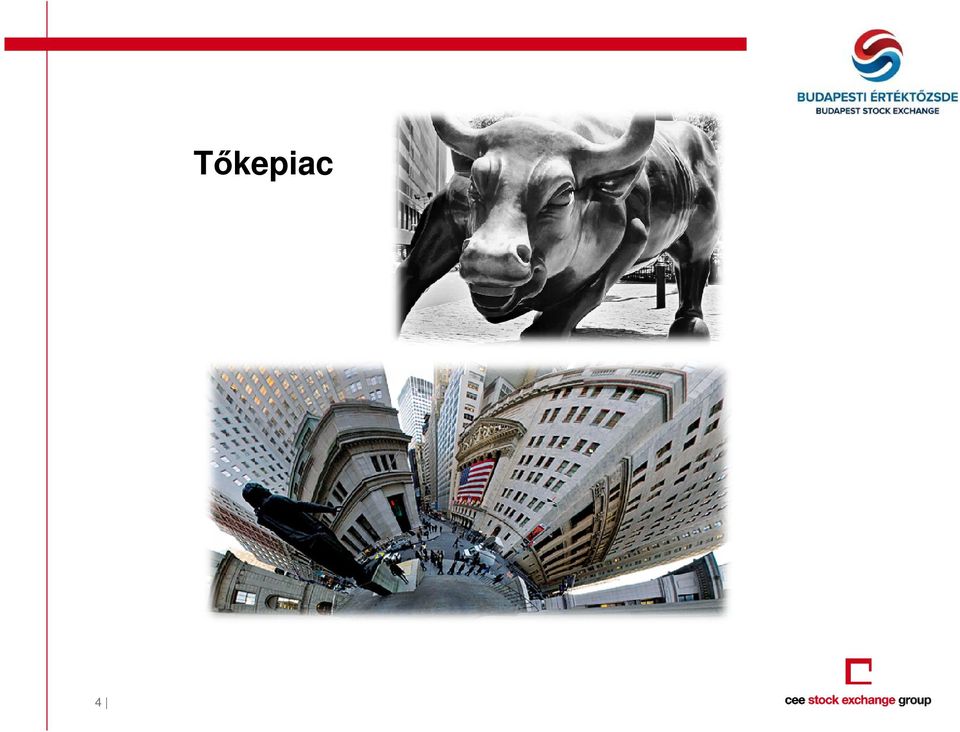 BUDAPESTI ÉRTÉKTŐZSDE
BUDAPEST STOCK EXCHANGE

Tőkepiac

4 |

cee stock exchange group